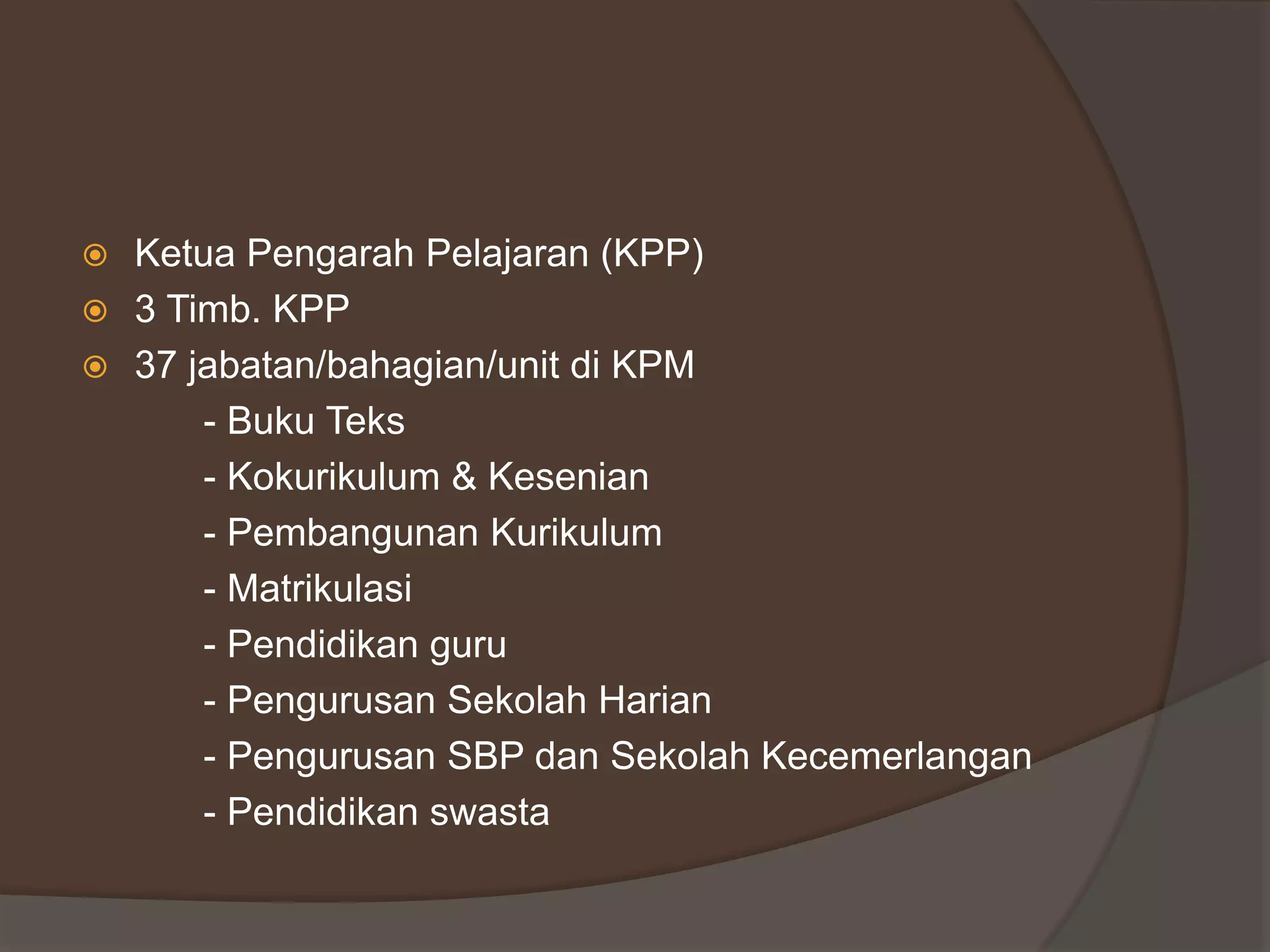 Ketua Pengarah Pelajaran (KPP)
3 Timb. KPP
37 jabatan/bahagian/unit di KPM
- Buku Teks
- Kokurikulum & Kesenian
- Pembangunan Kurikulum
- Matrikulasi
- Pendidikan guru
- Pengurusan Sekolah Harian
- Pengurusan SBP dan Sekolah Kecemerlangan
- Pendidikan swasta